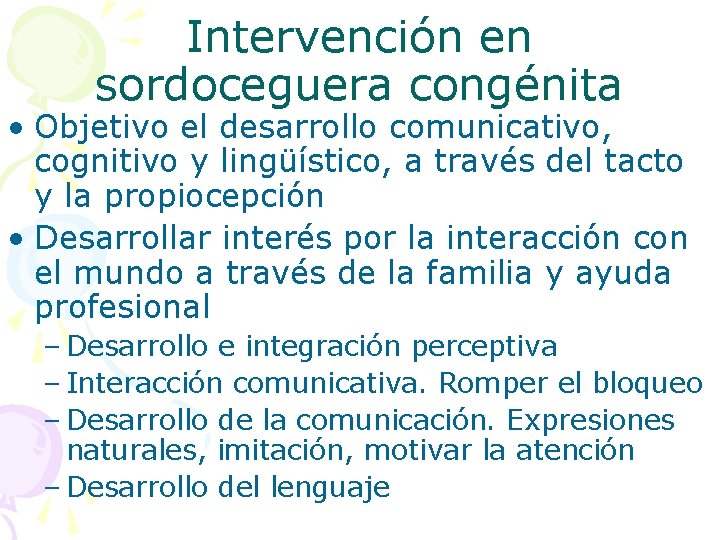 Intervención en sordoceguera congénita

• Objetivo el desarrollo comunicativo, cognitivo y lingüístico, a través del tacto y la propiocepción

• Desarrollar interés por la interacción con el mundo a través de la familia y ayuda profesional

– Desarrollo e integración perceptiva

– Interacción comunicativa. Romper el bloqueo

– Desarrollo de la comunicación. Expresiones naturales, imitación, motivar la atención

– Desarrollo del lenguaje